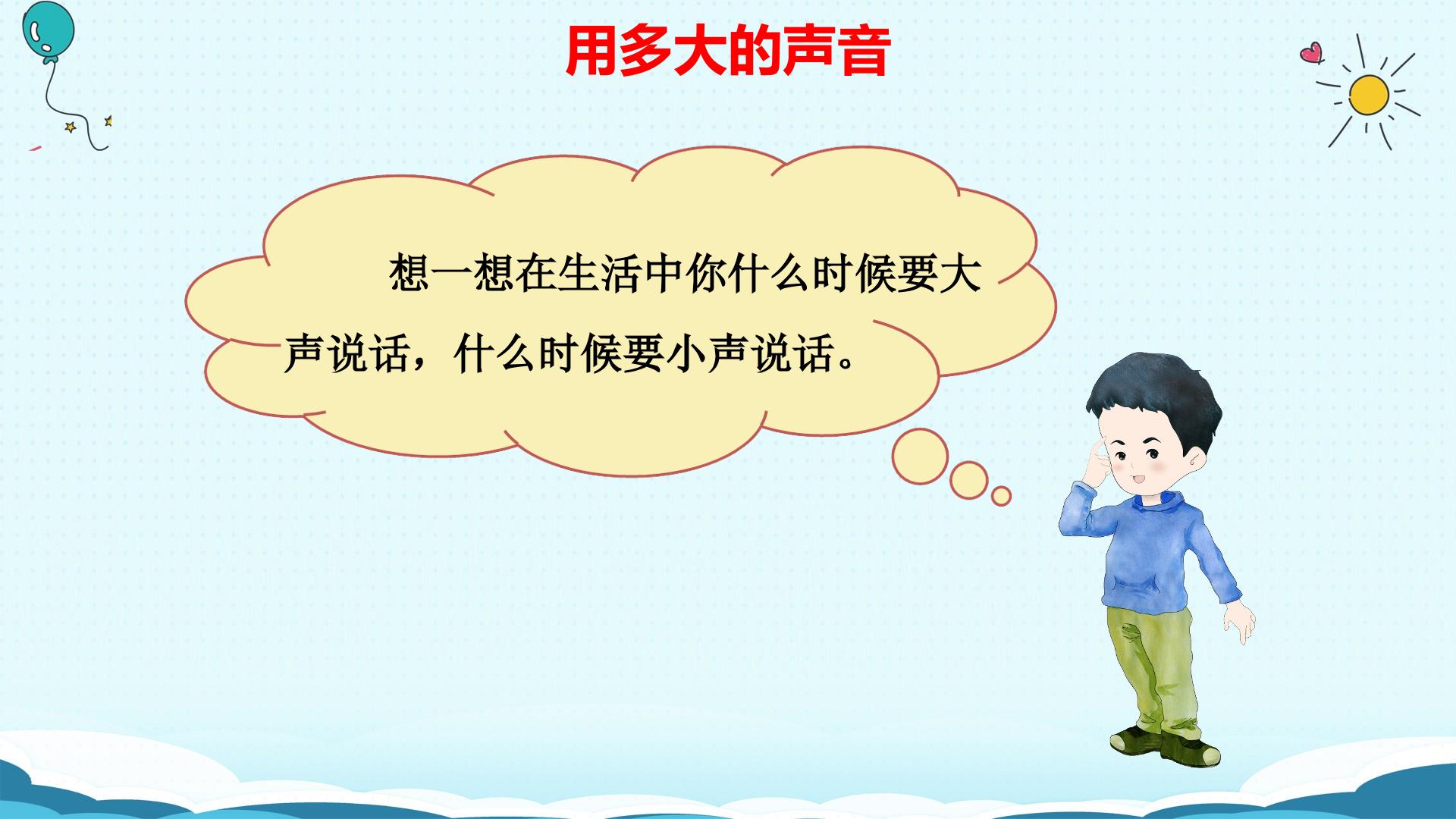 用多大的声音

想一想在生活中你什么时候要大声说话，什么时候要小声说话。